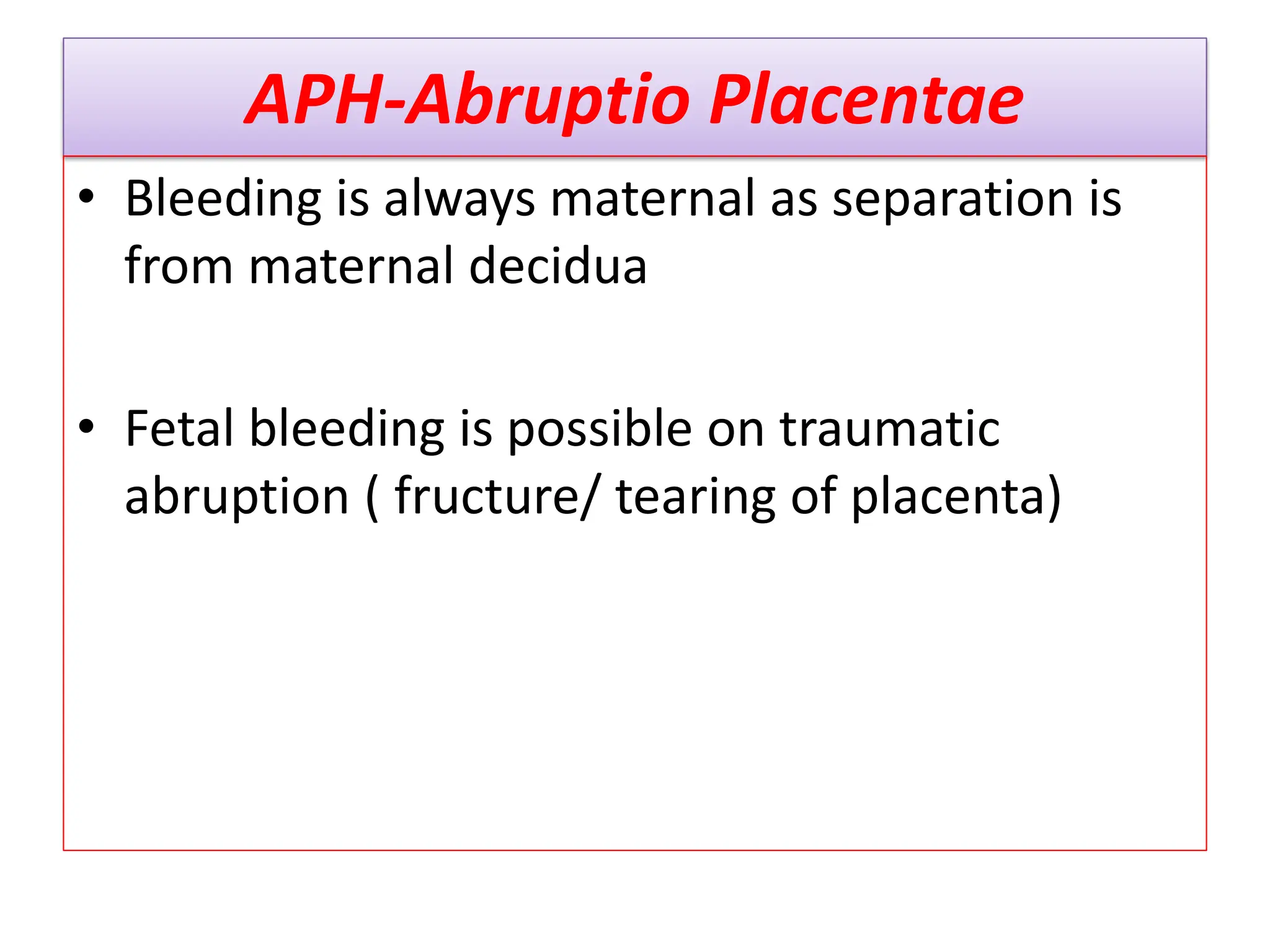 APH-Abruptio Placentae

• Bleeding is always maternal as separation is from maternal decidua

• Fetal bleeding is possible on traumatic abruption ( fructure/ tearing of placenta)